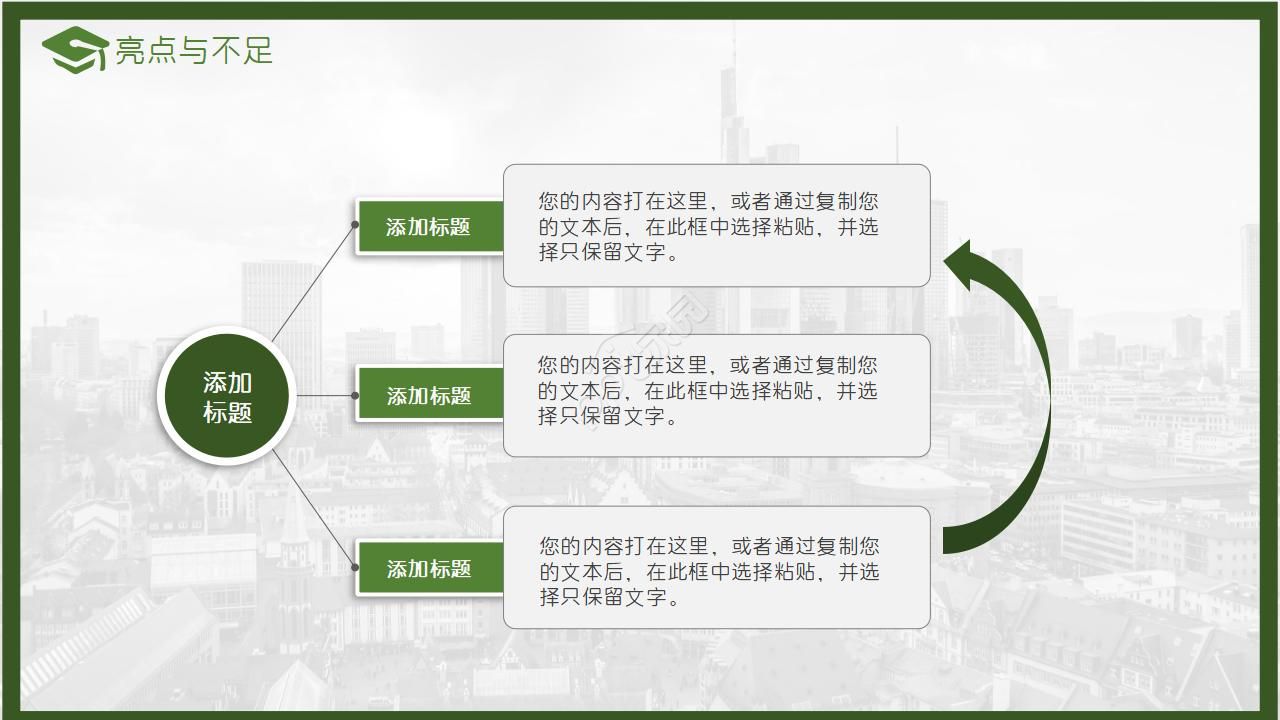 亮点与不足

添加标题

添加标题

您的内容打在这里，或者通过复制您的文本后，在此框中选择粘贴，并选择只保留文字。

添加标题

您的内容打在这里，或者通过复制您的文本后，在此框中选择粘贴，并选择只保留文字。

添加标题

您的内容打在这里，或者通过复制您的文本后，在此框中选择粘贴，并选择只保留文字。